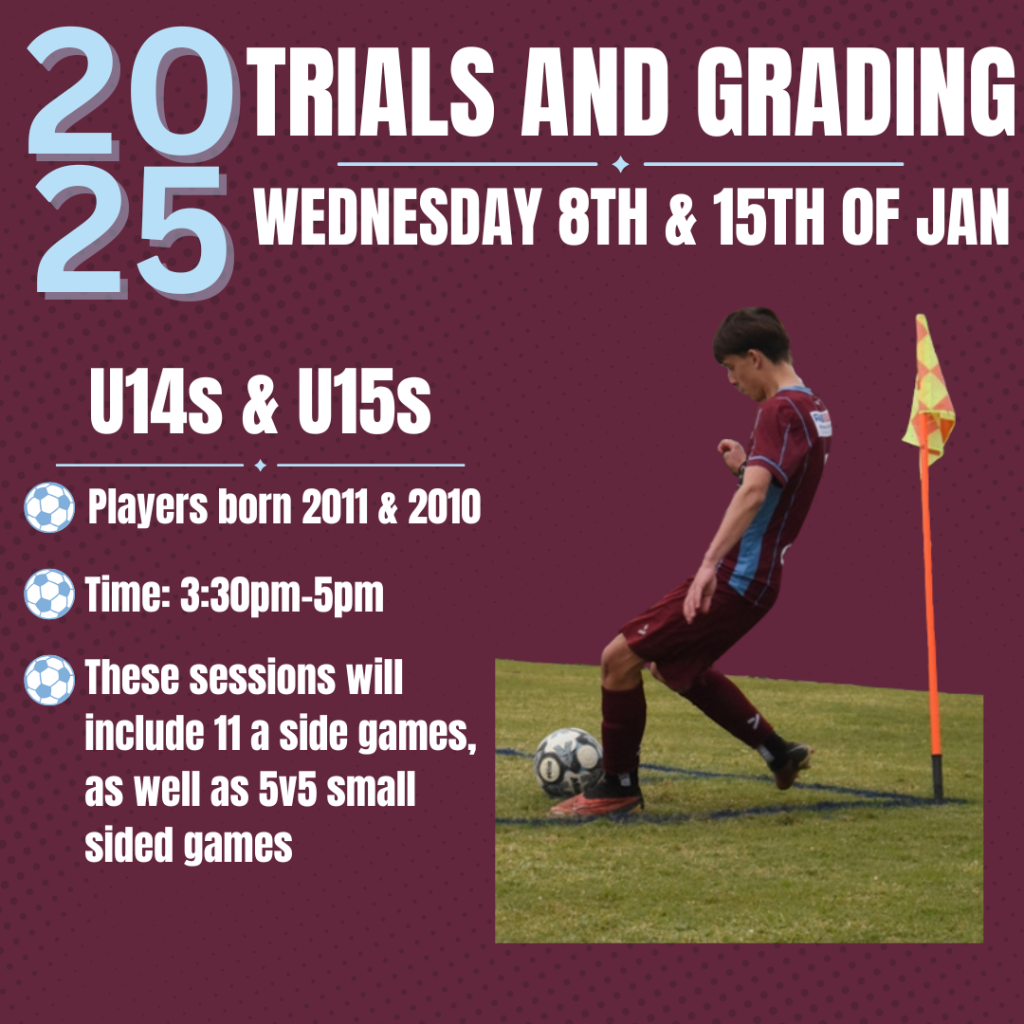 2025

TRIALS AND GRADING

WEDNESDAY 8TH & 15TH OF JAN

U14s & U15s

Players born 2011 & 2010

Time: 3:30pm-5pm

These sessions will include 11 a side games, as well as 5v5 small sided games